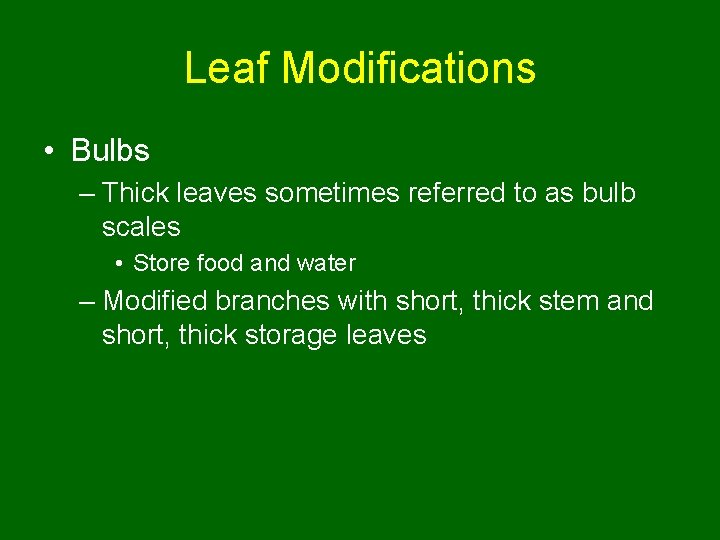 Leaf Modifications

• Bulbs
– Thick leaves sometimes referred to as bulb scales
• Store food and water
– Modified branches with short, thick stem and short, thick storage leaves